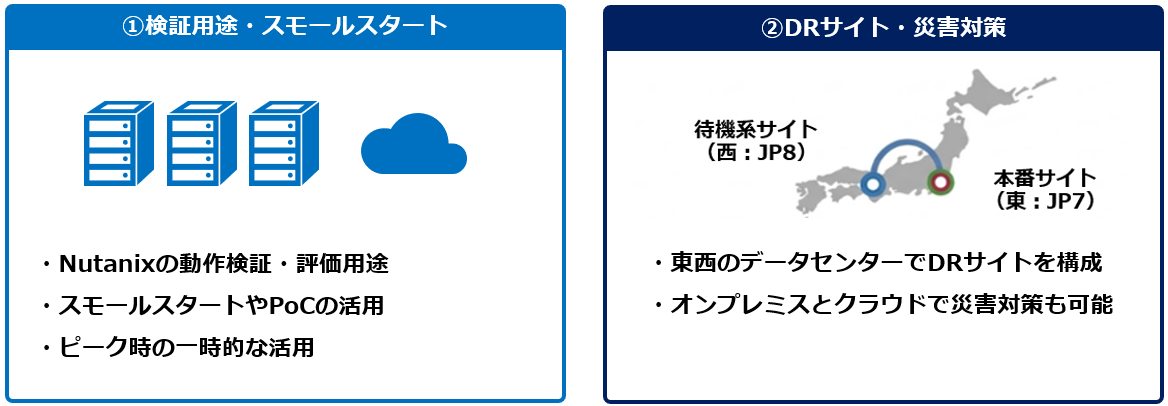 ①検証用途・スモールスタート

・Nutanixの動作検証・評価用途
・スモールスタートやPoCの活用
・ピーク時の一時的な活用

②DRサイト・災害対策

待機系サイト
（西：JP8）

本番サイト
（東：JP7）

・東西のデータセンターでDRサイトを構成
・オンプレミスとクラウドで災害対策も可能